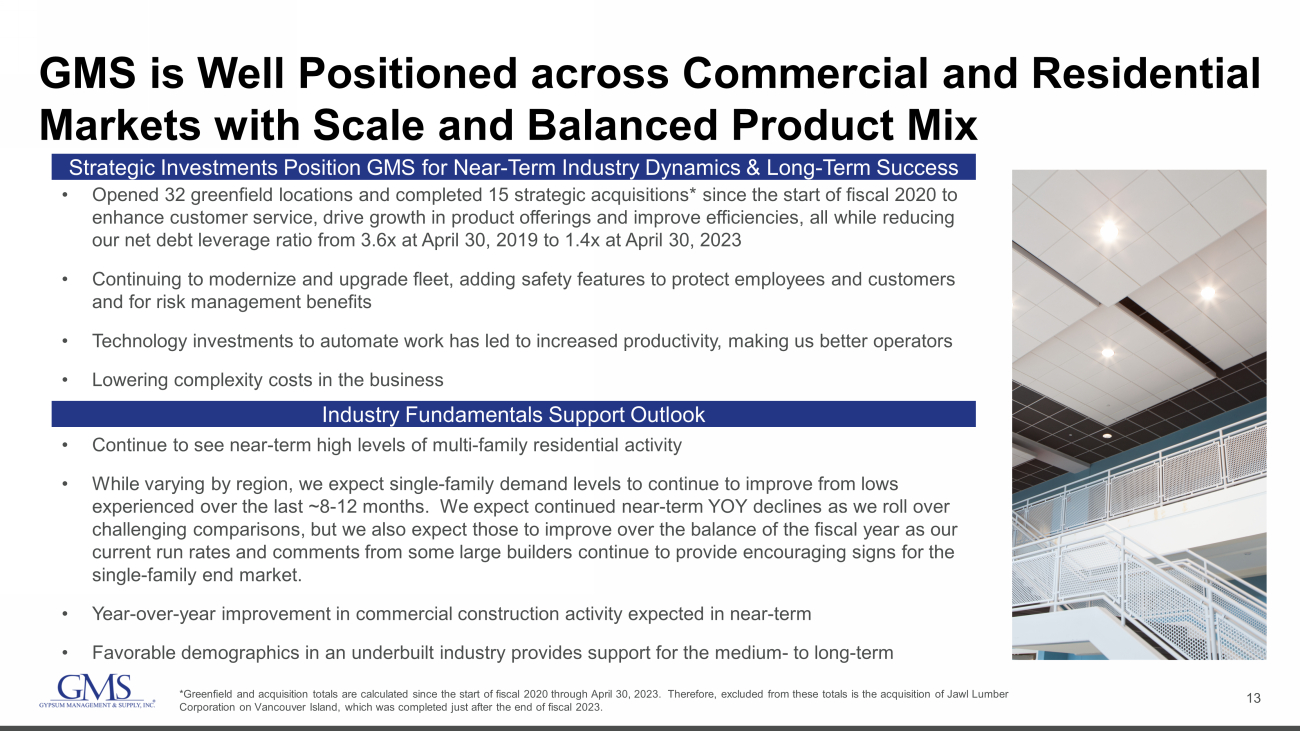 GMS is Well Positioned across Commercial and Residential Markets with Scale and Balanced Product Mix

Strategic Investments Position GMS for Near-Term Industry Dynamics & Long-Term Success

• Opened 32 greenfield locations and completed 15 strategic acquisitions* since the start of fiscal 2020 to enhance customer service, drive growth in product offerings and improve efficiencies, all while reducing our net debt leverage ratio from 3.6x at April 30, 2019 to 1.4x at April 30, 2023

• Continuing to modernize and upgrade fleet, adding safety features to protect employees and customers and for risk management benefits

• Technology investments to automate work has led to increased productivity, making us better operators

• Lowering complexity costs in the business

Industry Fundamentals Support Outlook

• Continue to see near-term high levels of multi-family residential activity

• While varying by region, we expect single-family demand levels to continue to improve from lows experienced over the last ~8-12 months. We expect continued near-term YOY declines as we roll over challenging comparisons, but we also expect those to improve over the balance of the fiscal year as our current run rates and comments from some large builders continue to provide encouraging signs for the single-family end market.

• Year-over-year improvement in commercial construction activity expected in near-term

• Favorable demographics in an underbuilt industry provides support for the medium- to long-term

GMS
GYPSUM MANAGEMENT & SUPPLY, INC.

*Greenfield and acquisition totals are calculated since the start of fiscal 2020 through April 30, 2023. Therefore, excluded from these totals is the acquisition of Jawl Lumber Corporation on Vancouver Island, which was completed just after the end of fiscal 2023.

13